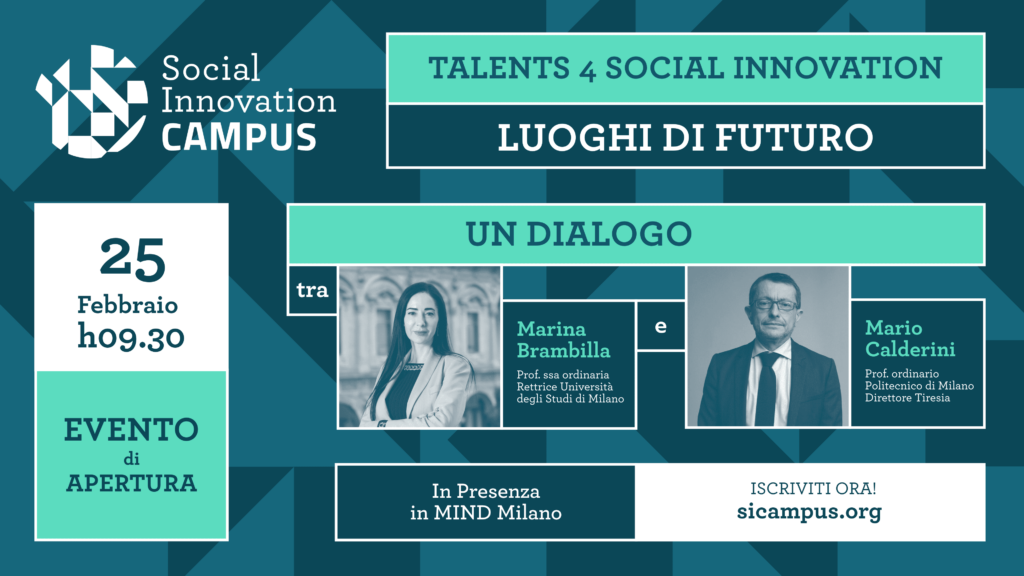 Social Innovation CAMPUS

TALENTS 4 SOCIAL INNOVATION

LUOGHI DI FUTURO

25 Febbraio h09.30

EVENTO di APERTURA

UN DIALOGO

tra

Marina Brambilla

Prof. ssa ordinaria Rettrice Università degli Studi di Milano

e

Mario Calderini

Prof. ordinario Politecnico di Milano Direttore Tiresia

In Presenza in MIND Milano

ISCRIVITI ORA!
sicampus.org